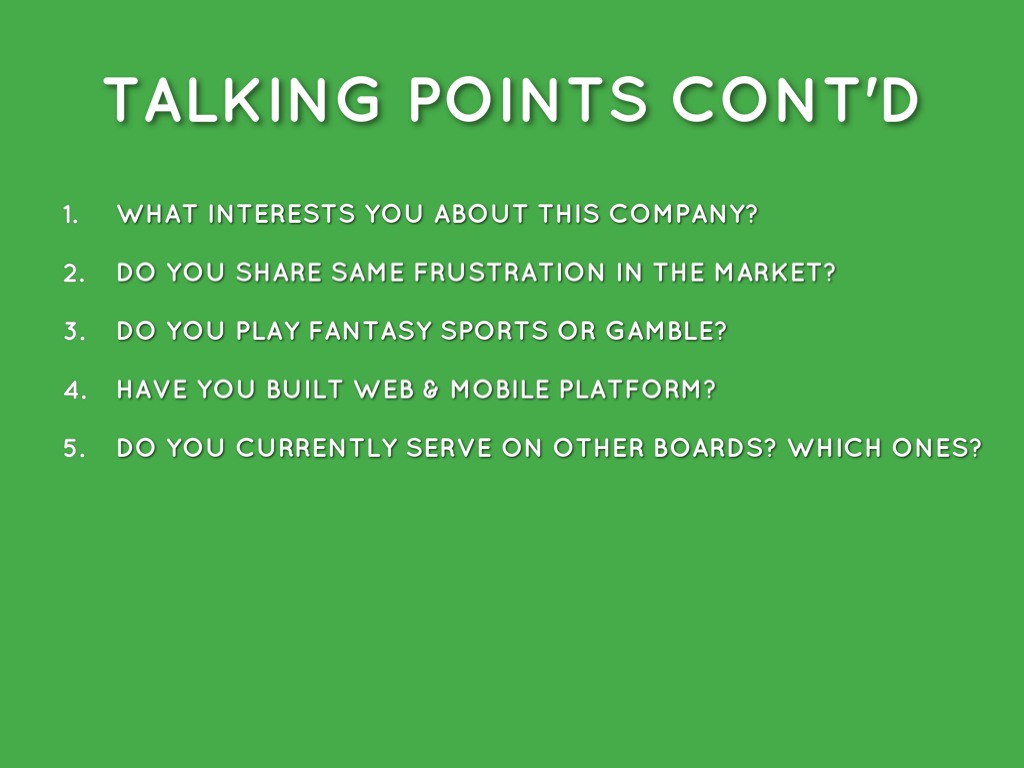 TALKING POINTS CONT'D

1. WHAT INTERESTS YOU ABOUT THIS COMPANY?
2. DO YOU SHARE SAME FRUSTRATION IN THE MARKET?
3. DO YOU PLAY FANTASY SPORTS OR GAMBLE?
4. HAVE YOU BUILT WEB & MOBILE PLATFORM?
5. DO YOU CURRENTLY SERVE ON OTHER BOARDS? WHICH ONES?